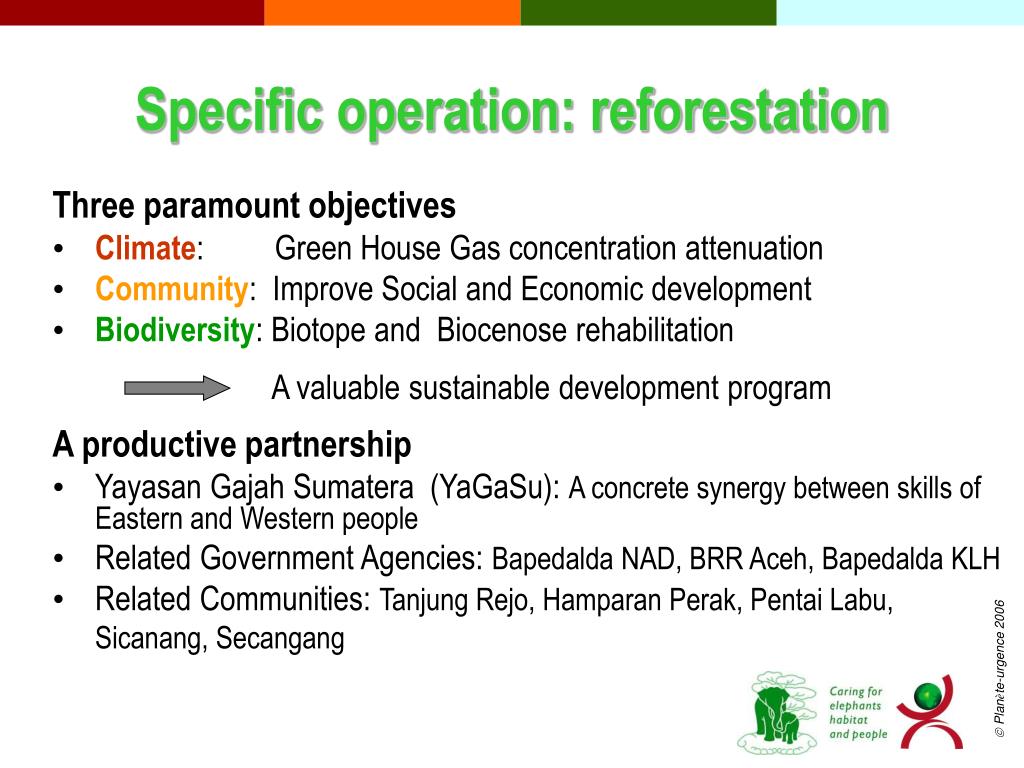 Specific operation: reforestation

Three paramount objectives
• Climate: Green House Gas concentration attenuation
• Community: Improve Social and Economic development
• Biodiversity: Biotope and Biocenose rehabilitation

A valuable sustainable development program

A productive partnership
• Yayasan Gajah Sumatera (YaGaSu): A concrete synergy between skills of Eastern and Western people
• Related Government Agencies: Bapedalda NAD, BRR Aceh, Bapedalda KLH
• Related Communities: Tanjung Rejo, Hamparan Perak, Pentai Labu, Sicanang, Secangang

Caring for elephants habitat and people

© Planète-urgence 2006